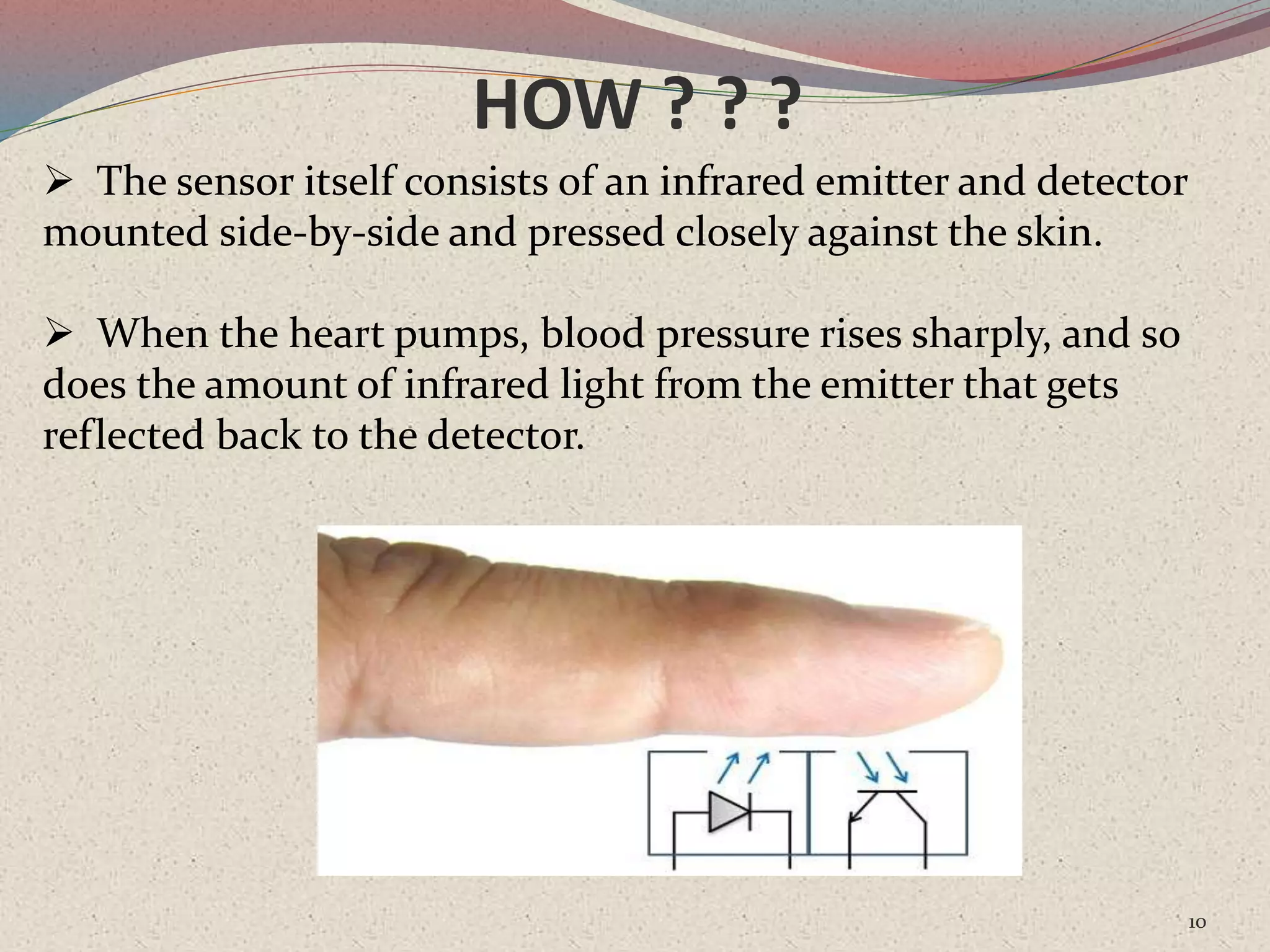 HOW ? ? ?

➢ The sensor itself consists of an infrared emitter and detector mounted side-by-side and pressed closely against the skin.

➢ When the heart pumps, blood pressure rises sharply, and so does the amount of infrared light from the emitter that gets reflected back to the detector.

10